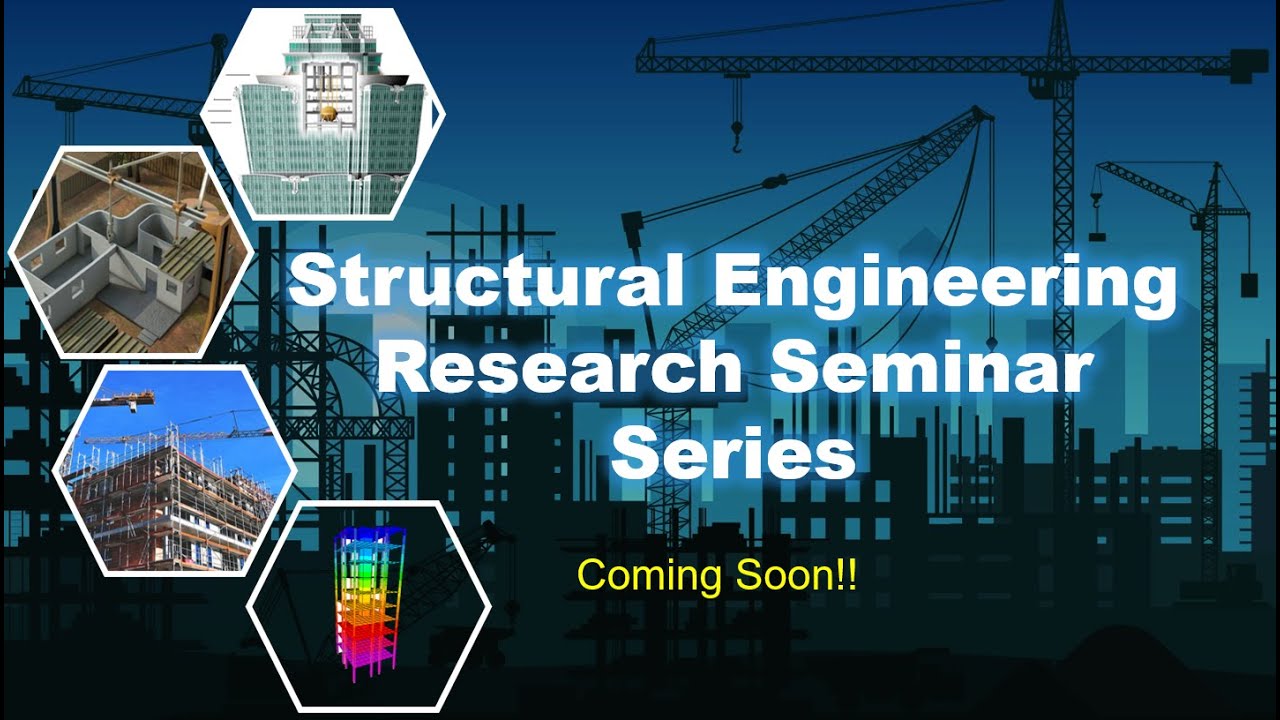 Structural Engineering Research Seminar Series

Coming Soon!!